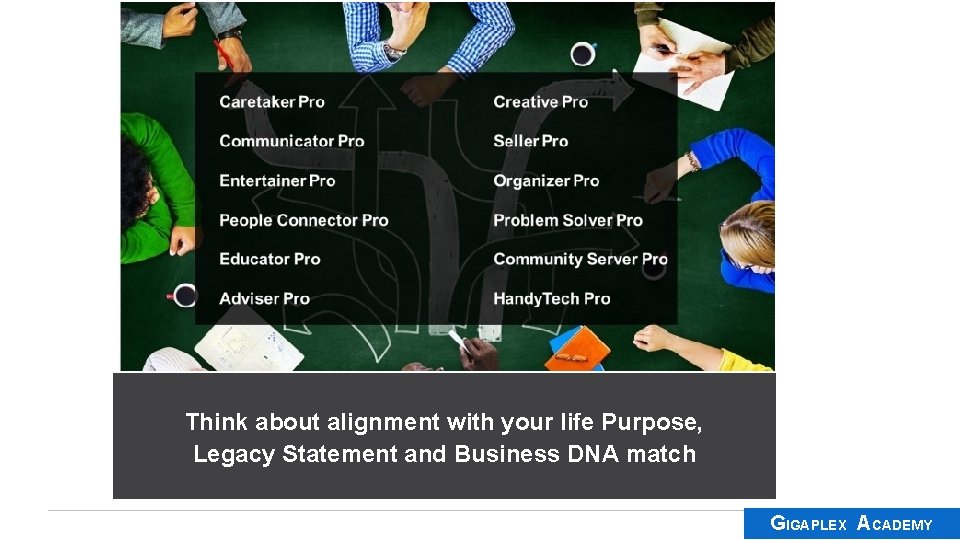 Caretaker Pro
Communicator Pro
Entertainer Pro
People Connector Pro
Educator Pro
Adviser Pro

Creative Pro
Seller Pro
Organizer Pro
Problem Solver Pro
Community Server Pro
HandyTech Pro

Think about alignment with your life Purpose, Legacy Statement and Business DNA match

GIGAPLEX ACADEMY